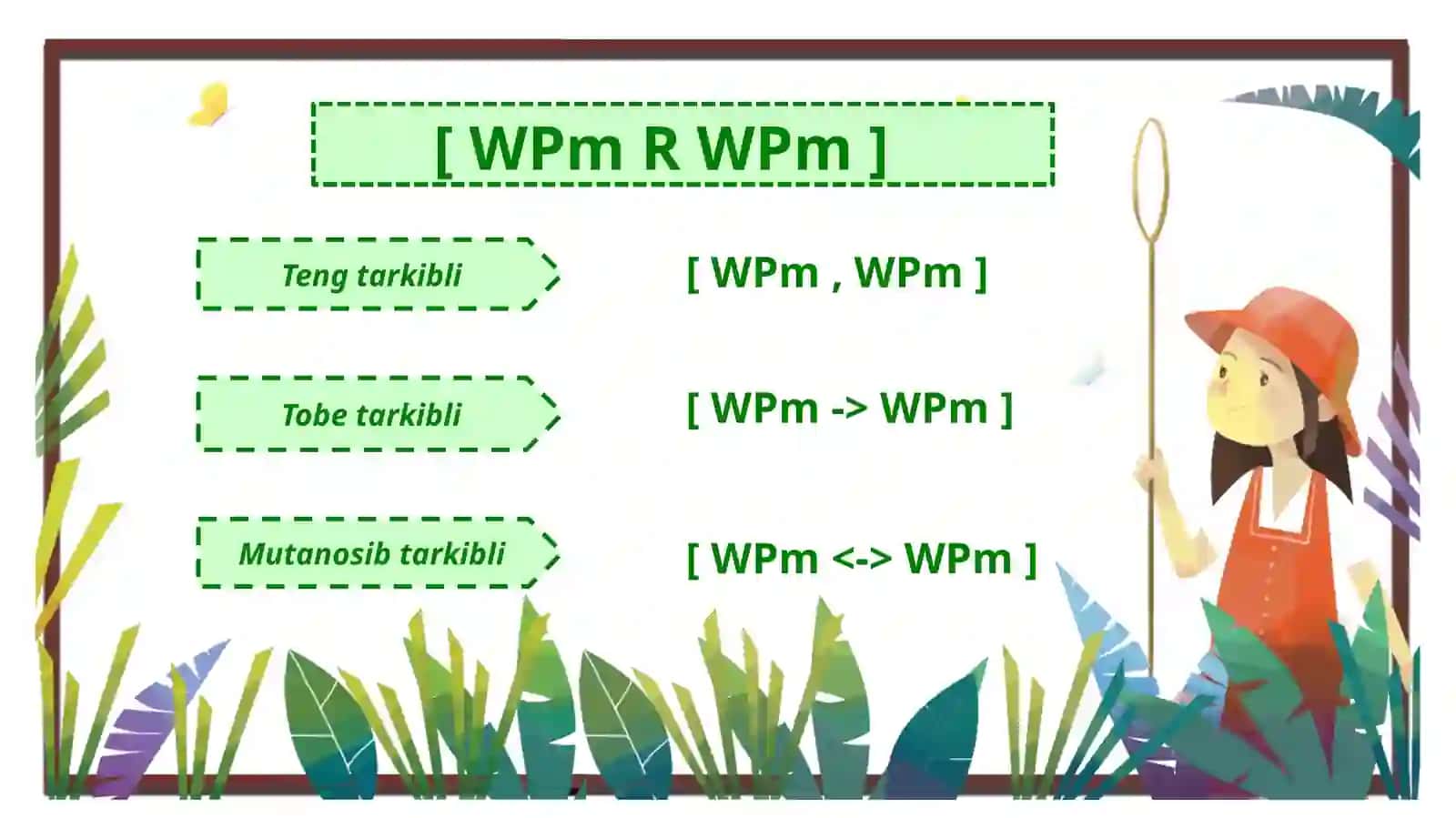 [ WPm R WPm ]

Teng tarkibli

[ WPm , WPm ]

Tobe tarkibli

[ WPm -> WPm ]

Mutanosib tarkibli

[ WPm <-> WPm ]